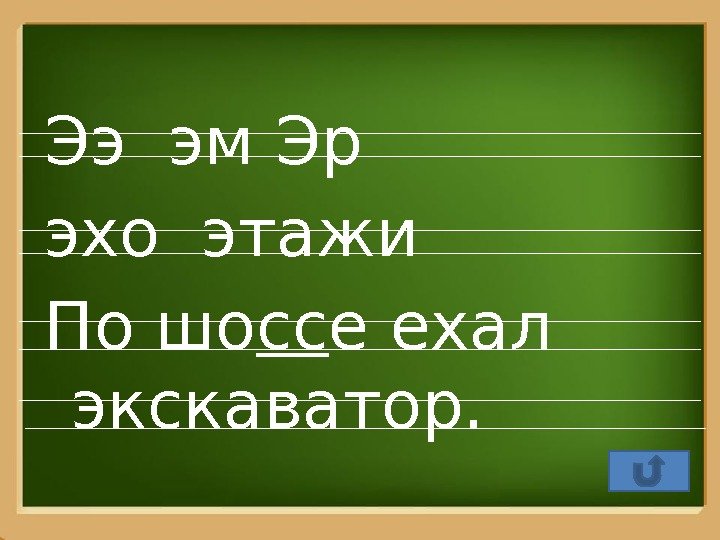 Ээ эм Эр

эхо этажи

По шоссе ехал экскаватор.